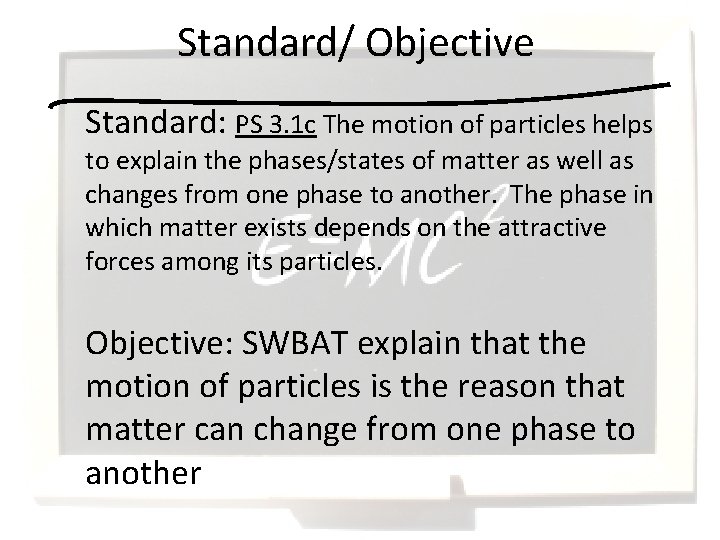 Standard/ Objective

Standard: PS 3.1c The motion of particles helps to explain the phases/states of matter as well as changes from one phase to another. The phase in which matter exists depends on the attractive forces among its particles.

$E=MC^2$

Objective: SWBAT explain that the motion of particles is the reason that matter can change from one phase to another